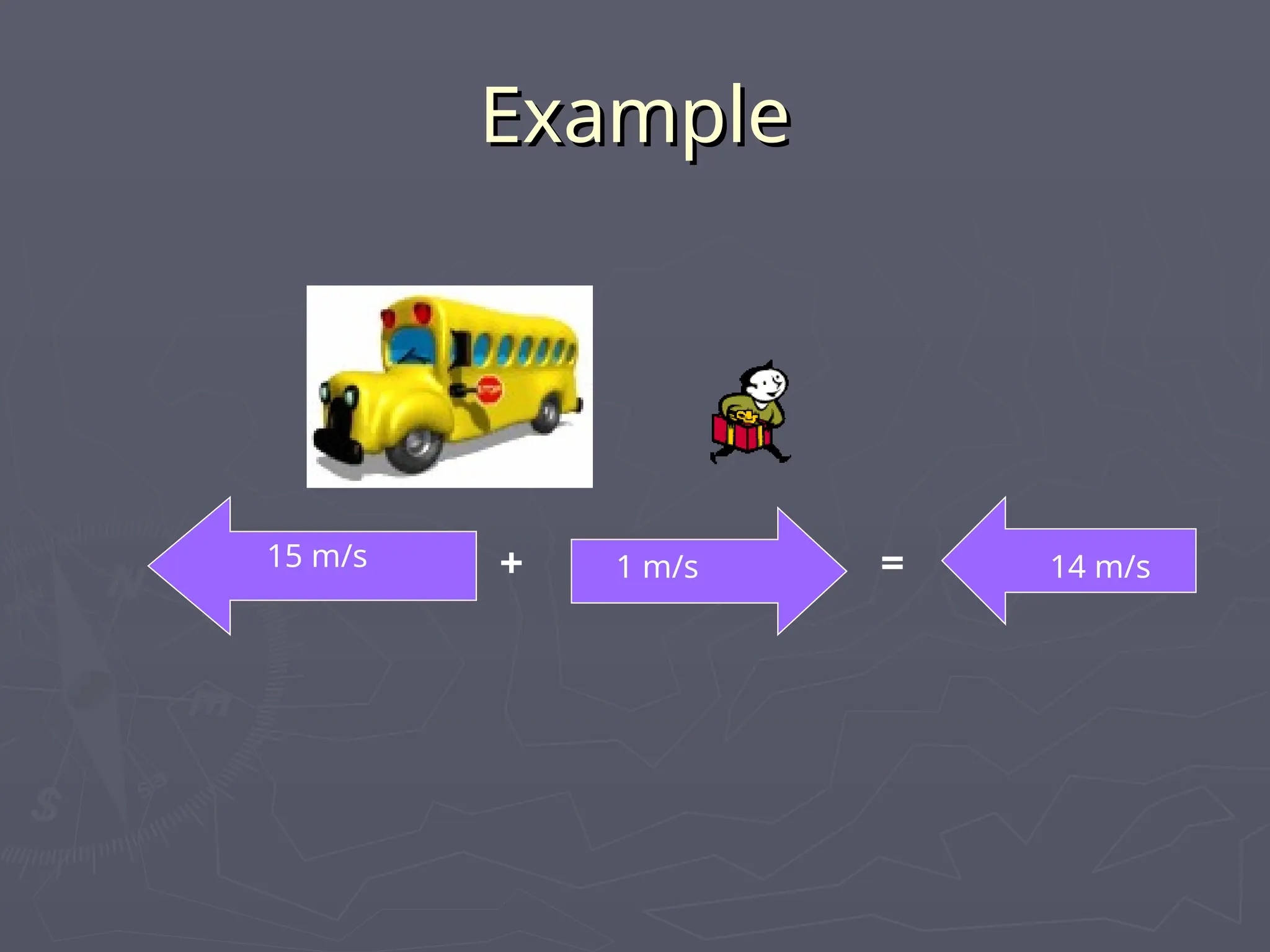 Example

15 m/s + 1 m/s = 14 m/s